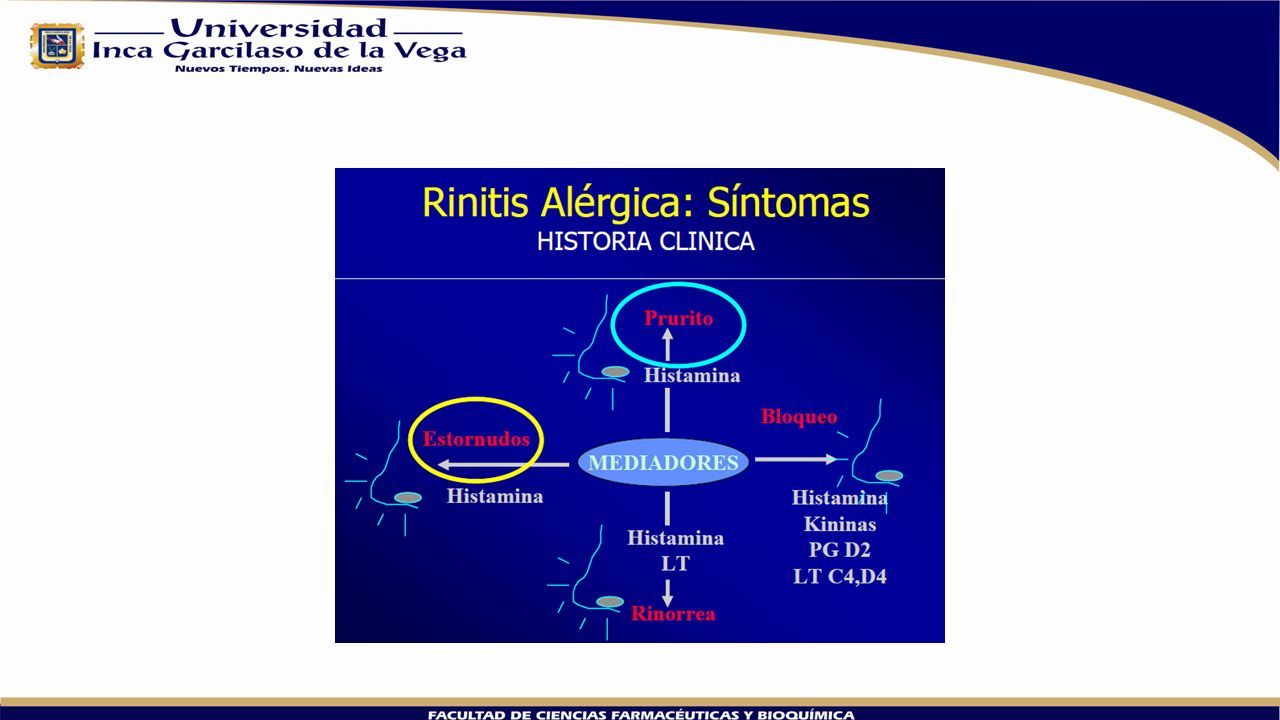 Universidad
Inca Garcilaso de la Vega
Nuevos Tiempos. Nuevas Ideas

Rinitis Alérgica: Síntomas
HISTORIA CLINICA

Prurito
Histamina
Estornudos
Histamina
MEDIADORES
Bloqueo
Histamina
Kininas
PG D2
LT C4,D4
Histamina
LT
Rinorrea

FACULTAD DE CIENCIAS FARMACÉUTICAS Y BIOQUÍMICA